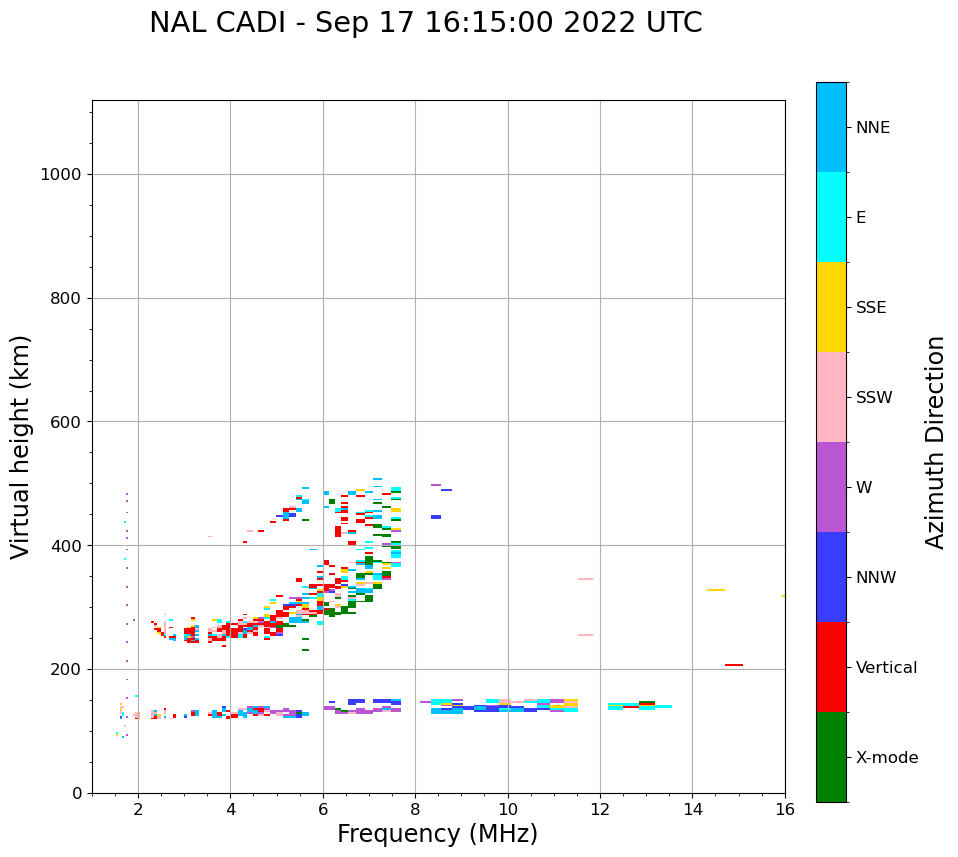 NAL CADI - Sep 17 16:15:00 2022 UTC

Virtual height (km)

1000
800
600
400
200
0

2
4
6
8
10
12
14
16

Frequency (MHz)

NNE
E
SSE
SSW
W
NNW
Vertical
X-mode

Azimuth Direction